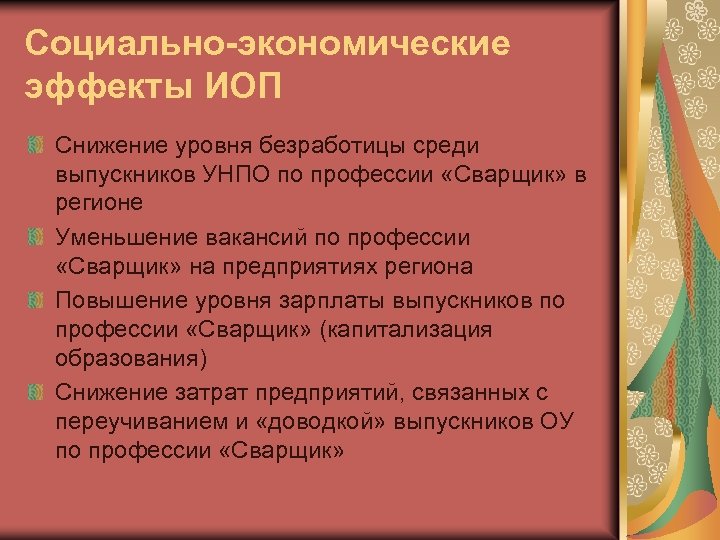 Социально-экономические эффекты ИОП

Снижение уровня безработицы среди выпускников УНПО по профессии «Сварщик» в регионе

Уменьшение вакансий по профессии «Сварщик» на предприятиях региона

Повышение уровня зарплаты выпускников по профессии «Сварщик» (капитализация образования)

Снижение затрат предприятий, связанных с переучиванием и «доводкой» выпускников ОУ по профессии «Сварщик»